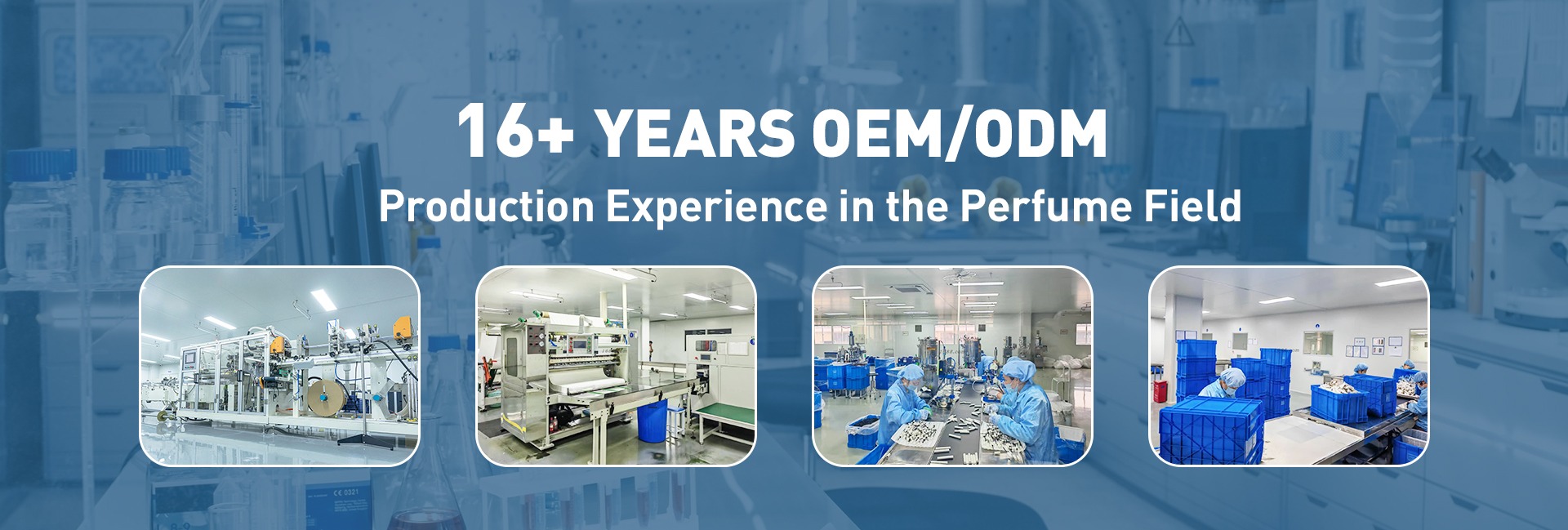 16+ YEARS OEM/ODM
Production Experience in the Perfume Field